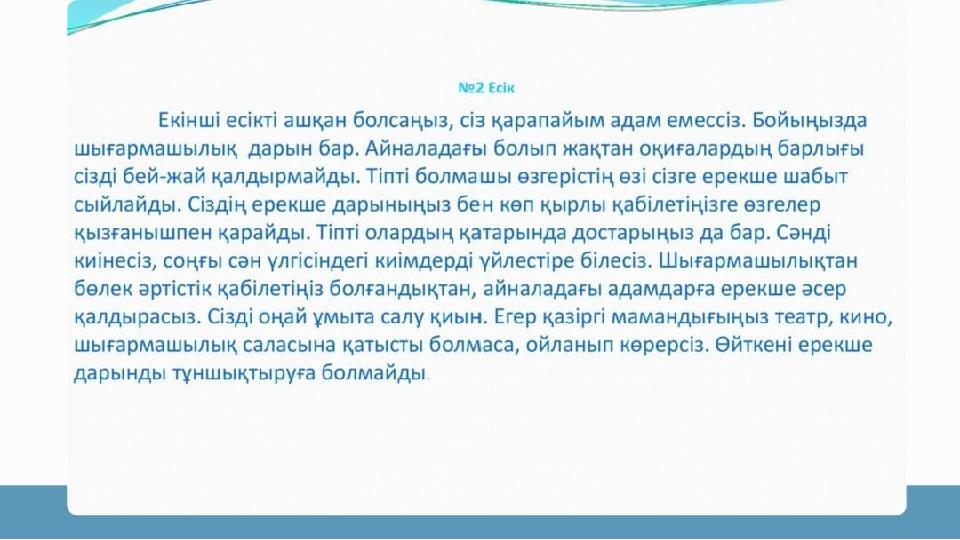 №2 Есік

Екінші есікті ашқан болсаңыз, сіз қарапайым адам емессіз. Бойыңызда шығармашылық дарын бар. Айналадағы болып жақтан оқиғалардың барлығы сізді бей-жай қалдырмайды. Тіпті болмашы өзгерістің өзі сізге ерекше шабыт сыйлайды. Сіздің ерекше дарыныңыз бен көп қырлы қабілетіңізге өзгелер қызғанышпен қарайды. Тіпті олардың қатарында достарыңыз да бар. Сәнді киінесіз, соңғы сән үлгісіндегі киімдерді үйлестіре білесіз. Шығармашылықтан бөлек әртістік қабілетіңіз болғандықтан, айналадағы адамдарға ерекше әсер қалдырасыз. Сізді оңай ұмыта салу қиын. Егер қазіргі мамандығыңыз театр, кино, шығармашылық саласына қатысты болмаса, ойланып көрерсіз. Өйткені ерекше дарынды тұншықтыруға болмайды.